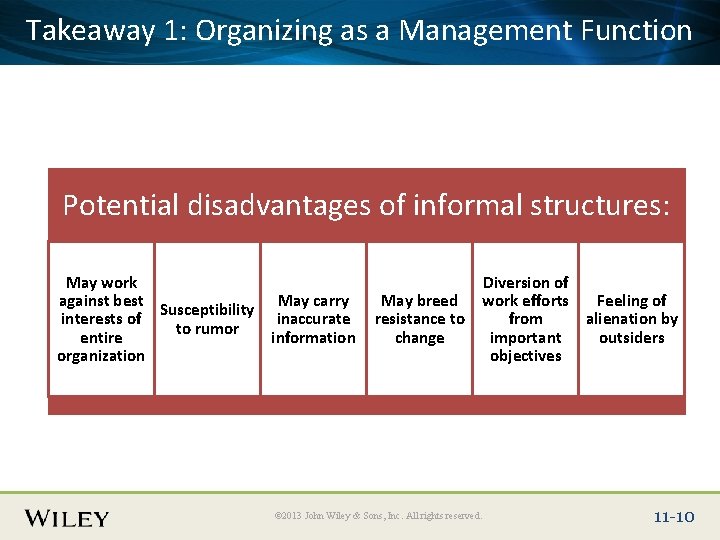 Takeaway 1: Organizing as a Management Function

Potential disadvantages of informal structures:

May work against best interests of entire organization

Susceptibility to rumor

May carry inaccurate information

May breed resistance to change

Diversion of work efforts from important objectives

Feeling of alienation by outsiders

WILEY

©2013 John Wiley & Sons, Inc. All rights reserved.

11-10